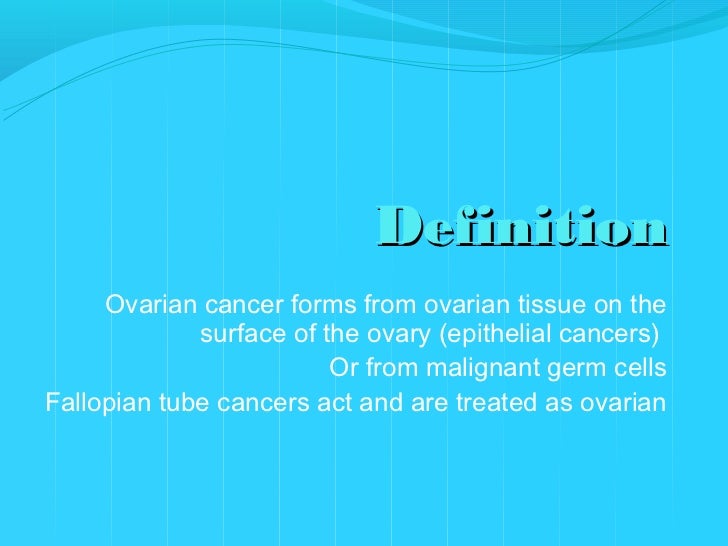 Definition

Ovarian cancer forms from ovarian tissue on the surface of the ovary (epithelial cancers)

Or from malignant germ cells

Fallopian tube cancers act and are treated as ovarian